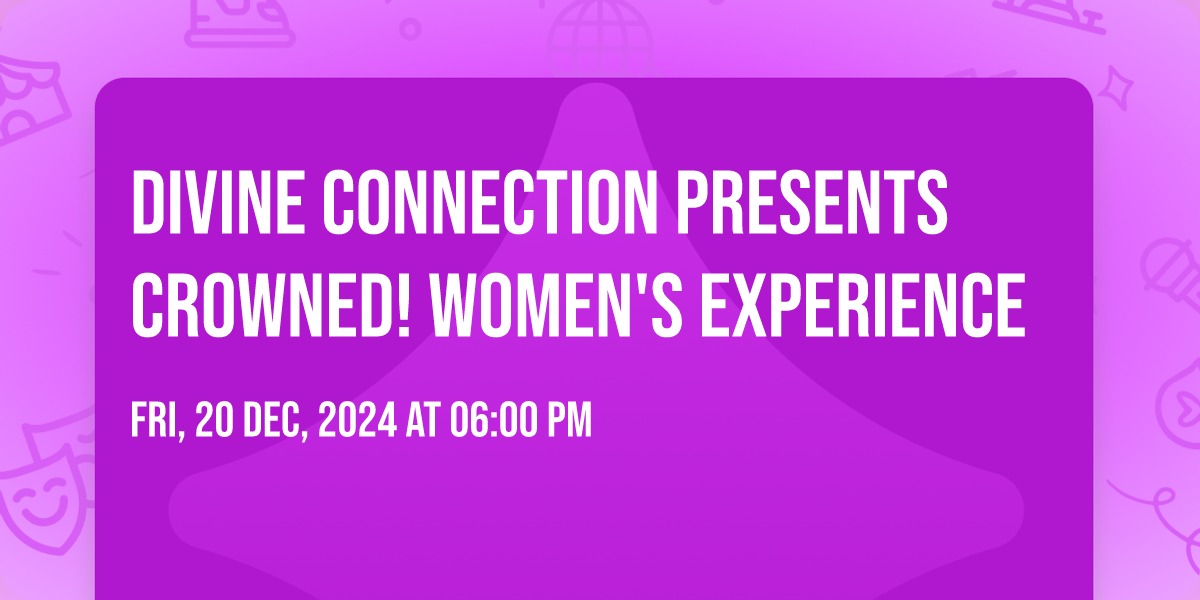 DIVINE CONNECTION PRESENTS CROWNED! WOMEN'S EXPERIENCE

FRI, 20 DEC, 2024 AT 06:00 PM